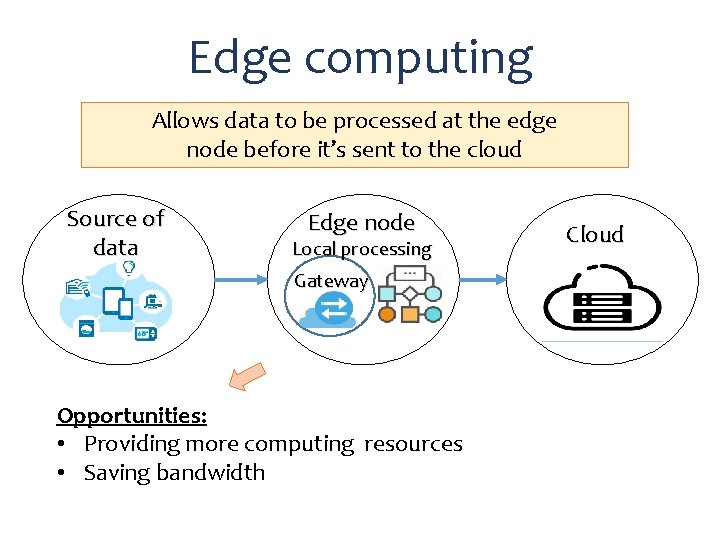 Edge computing

Allows data to be processed at the edge node before it's sent to the cloud

Source of data

Edge node
Local processing
Gateway

Cloud

Opportunities:
• Providing more computing resources
• Saving bandwidth